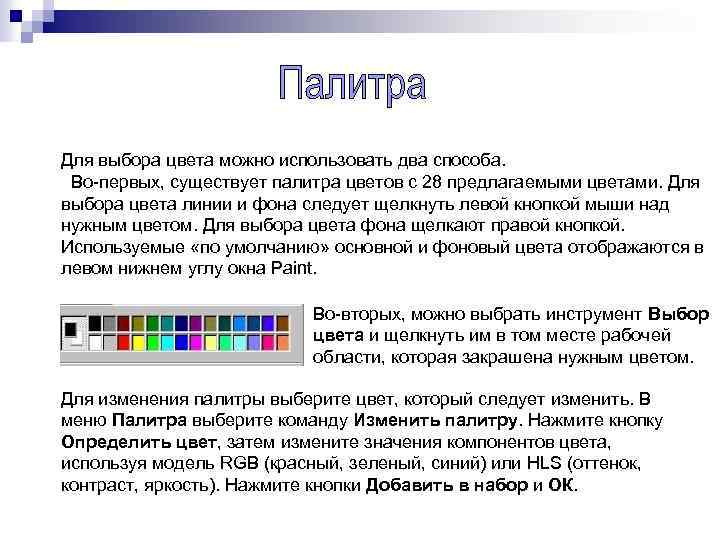 Палитра

Для выбора цвета можно использовать два способа.
Во-первых, существует палитра цветов с 28 предлагаемыми цветами. Для выбора цвета линии и фона следует щелкнуть левой кнопкой мыши над нужным цветом. Для выбора цвета фона щелкают правой кнопкой. Используемые «по умолчанию» основной и фоновый цвета отображаются в левом нижнем углу окна Paint.

Во-вторых, можно выбрать инструмент Выбор цвета и щелкнуть им в том месте рабочей области, которая закрашена нужным цветом.

Для изменения палитры выберите цвет, который следует изменить. В меню Палитра выберите команду Изменить палитру. Нажмите кнопку Определить цвет, затем измените значения компонентов цвета, используя модель RGB (красный, зеленый, синий) или HLS (оттенок, контраст, яркость). Нажмите кнопки Добавить в набор и ОК.